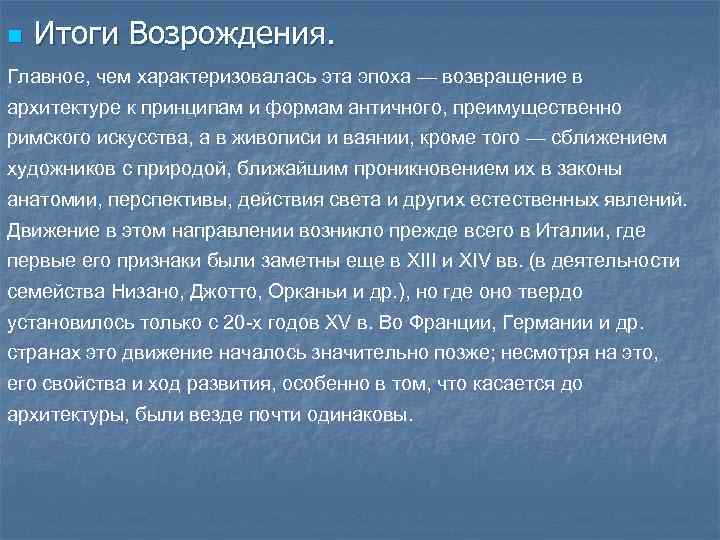 Итоги Возрождения.

Главное, чем характеризовалась эта эпоха — возвращение в архитектуре к принципам и формам античного, преимущественно римского искусства, а в живописи и ваянии, кроме того — сближением художников с природой, ближайшим проникновением их в законы анатомии, перспективы, действия света и других естественных явлений. Движение в этом направлении возникло прежде всего в Италии, где первые его признаки были заметны еще в XIII и XIV вв. (в деятельности семейства Низано, Джотто, Орканьи и др.), но где оно твердо установилось только с 20-х годов XV в. Во Франции, Германии и др. странах это движение началось значительно позже; несмотря на это, его свойства и ход развития, особенно в том, что касается до архитектуры, были везде почти одинаковы.